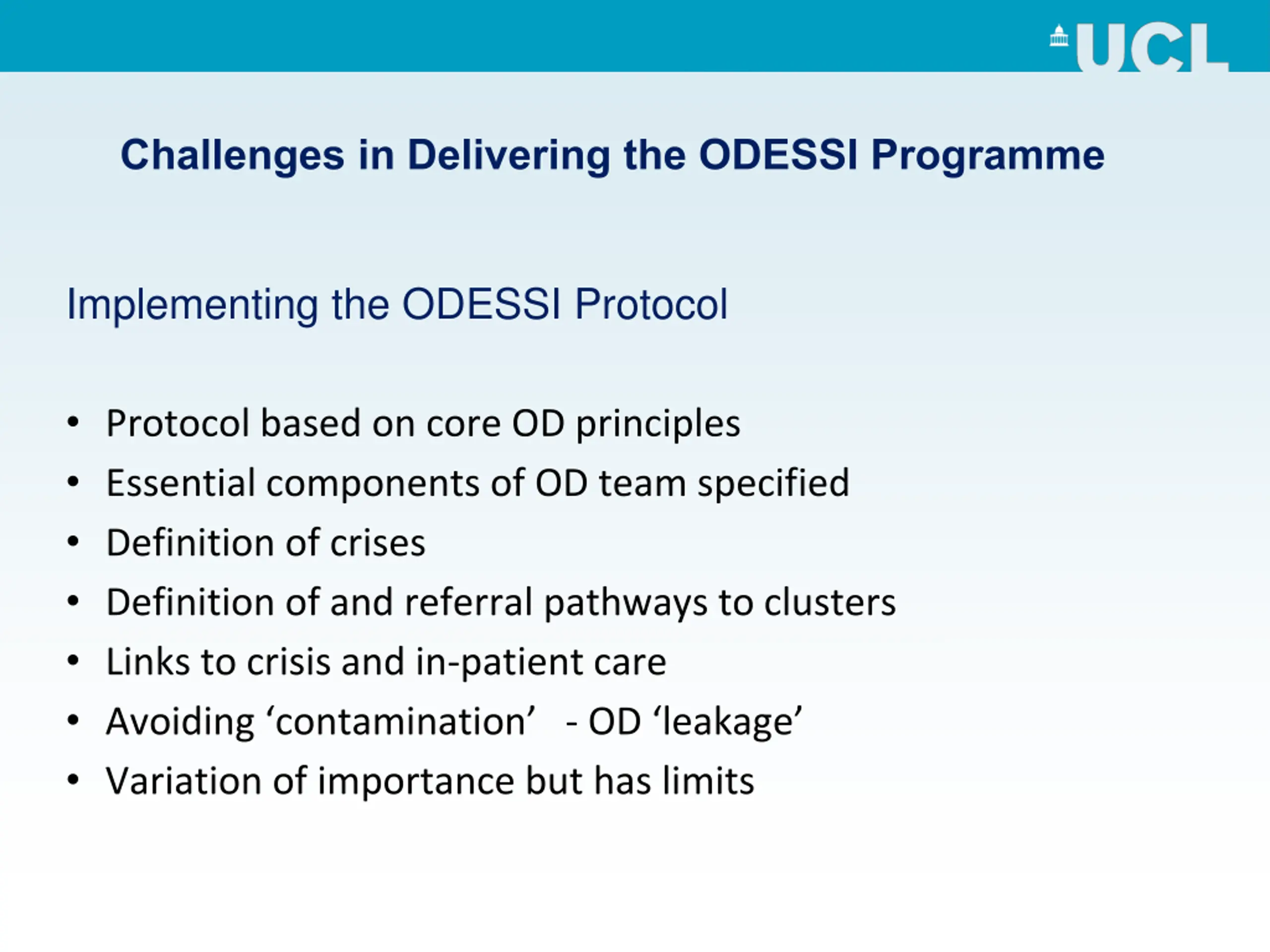 UCL

Challenges in Delivering the ODESSI Programme

Implementing the ODESSI Protocol

• Protocol based on core OD principles
• Essential components of OD team specified
• Definition of crises
• Definition of and referral pathways to clusters
• Links to crisis and in-patient care
• Avoiding ‘contamination’ - OD ‘leakage’
• Variation of importance but has limits